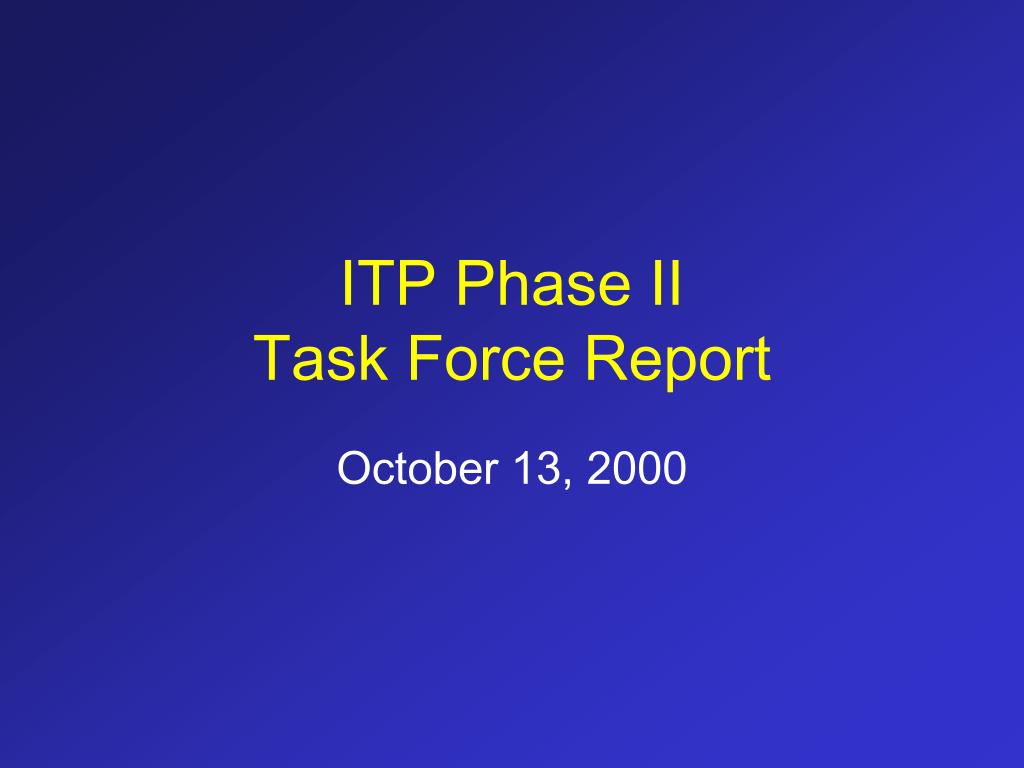 ITP Phase II
Task Force Report

October 13, 2000